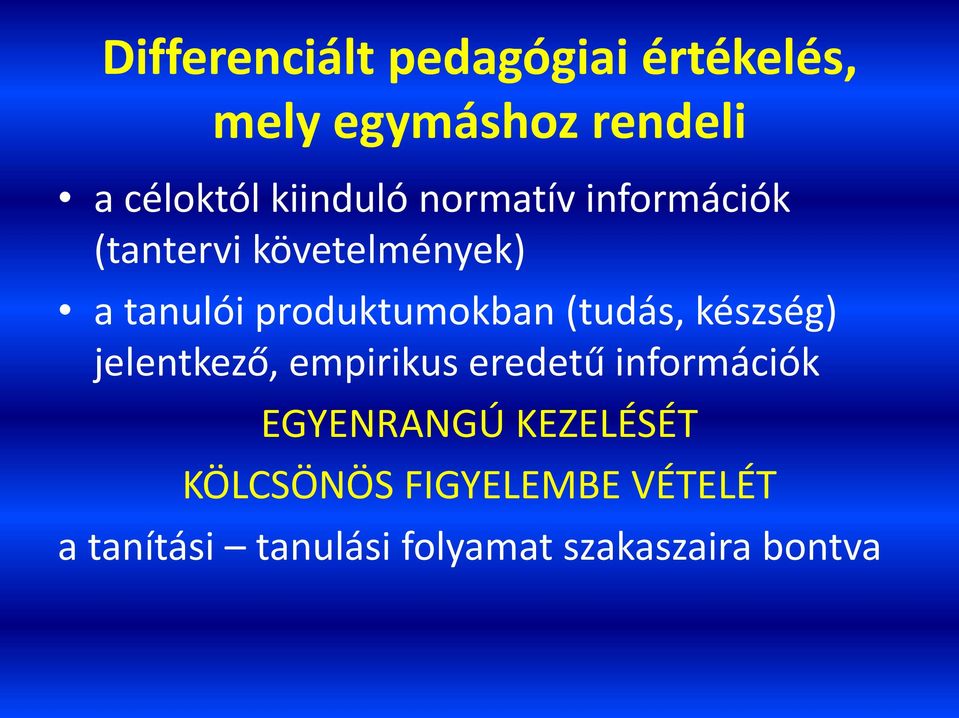 Differenciált pedagógiai értékelés, mely egymáshoz rendeli

• a céloktól kiinduló normatív információk (tantervi követelmények)

• a tanulói produktumokban (tudás, készség) jelentkező, empirikus eredetű információk

EGYENRANGÚ KEZELÉSÉT

KÖLCSÖNÖS FIGYELEMBE VÉTELÉT

a tanítási – tanulási folyamat szakaszaira bontva